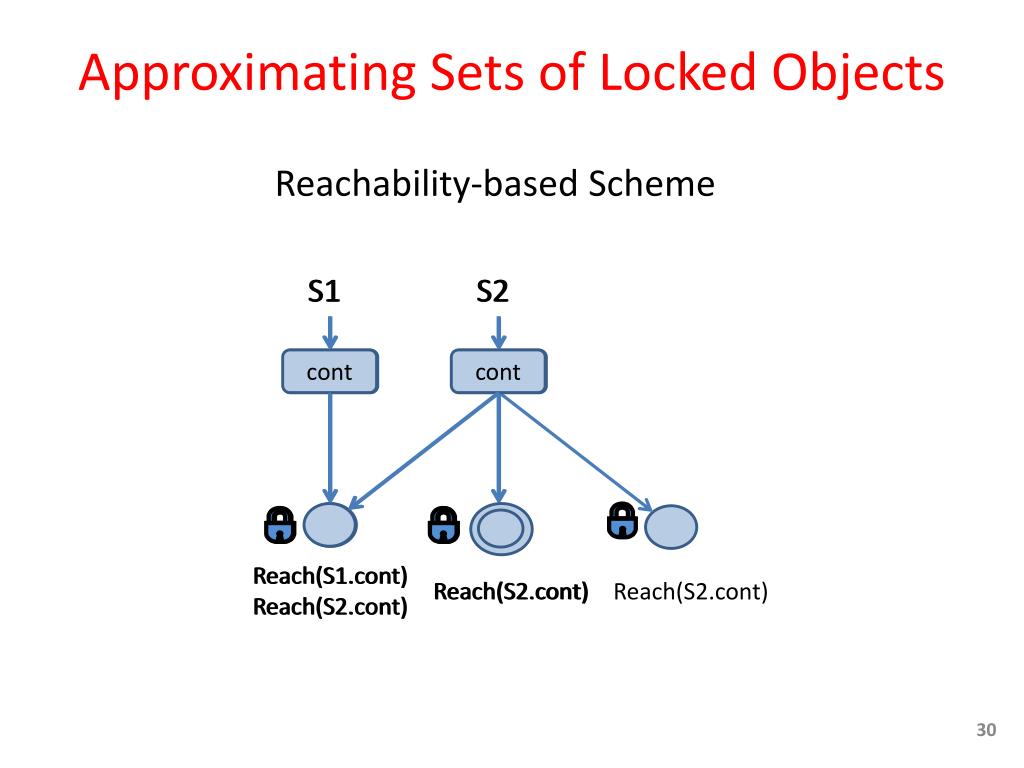 Approximating Sets of Locked Objects

Reachability-based Scheme

S1

S2

cont

cont

Reach(S1.cont)
Reach(S2.cont)

Reach(S2.cont)

Reach(S2.cont)

30